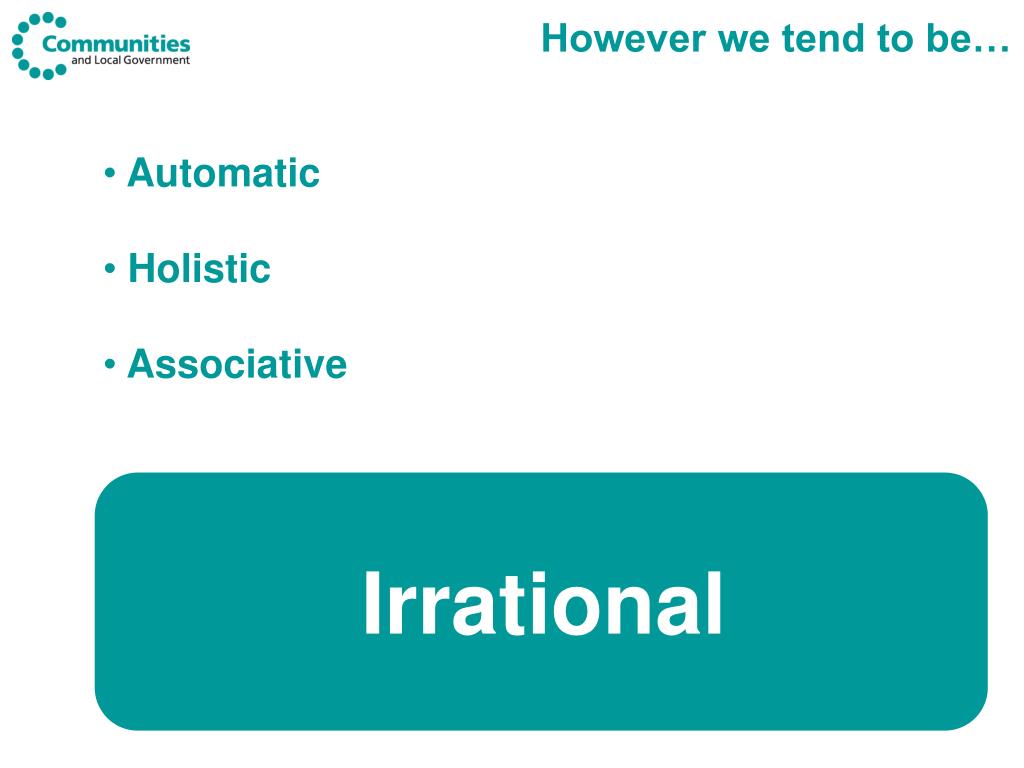 Communities and Local Government

However we tend to be…

• Automatic

• Holistic

• Associative

Irrational